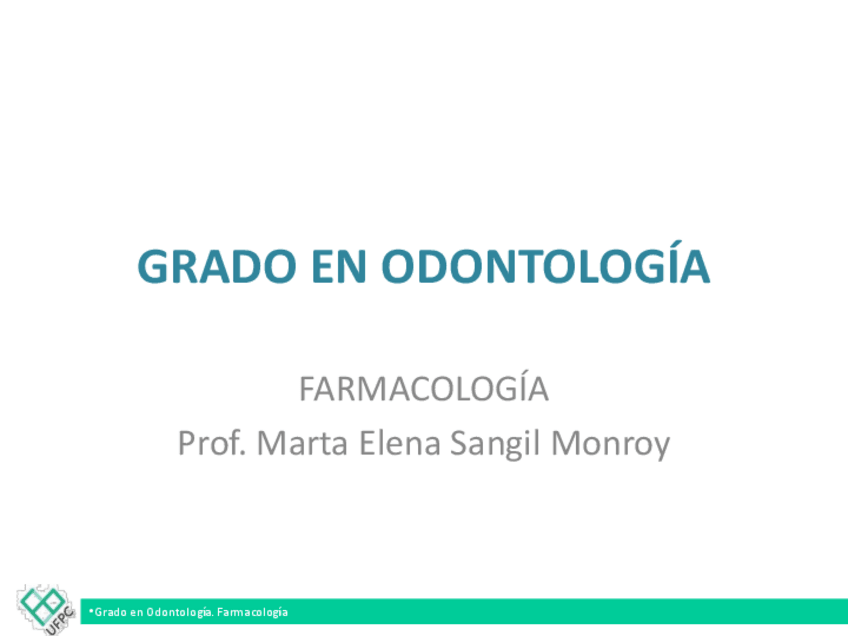 GRADO EN ODONTOLOGÍA

FARMACOLOGÍA
Prof. Marta Elena Sangil Monroy

UFPC

•Grado en Odontología. Farmacología